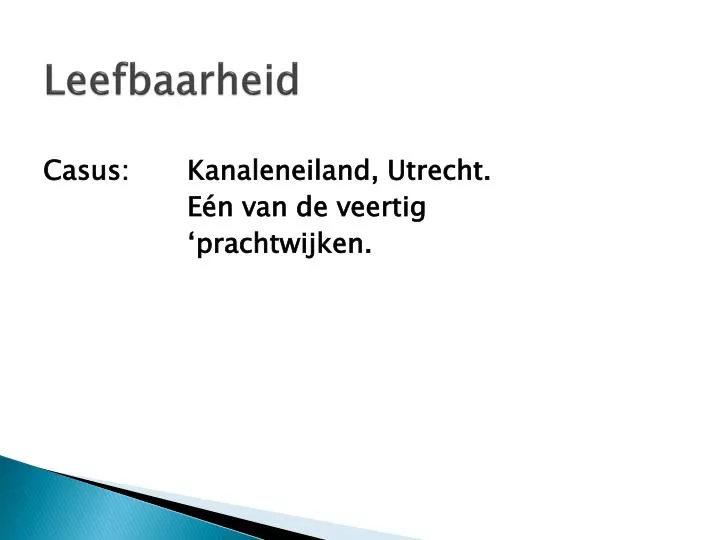 Leefbaarheid

Casus: Kanaleneiland, Utrecht. Eén van de veertig ‘prachtwijken.